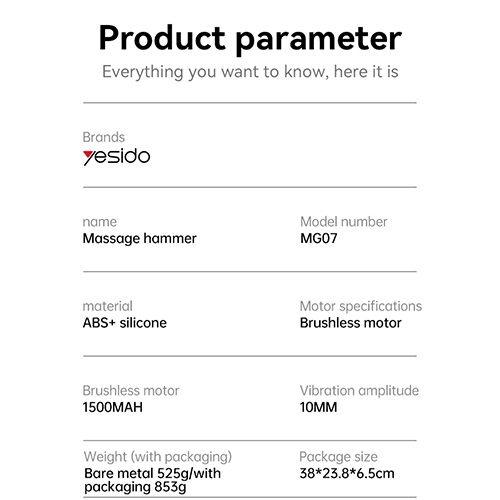 Product parameter

Everything you want to know, here it is

Brands

yesido

name

Massage hammer

Model number

MG07

material

ABS+ silicone

Motor specifications

Brushless motor

Brushless motor

1500MAH

Vibration amplitude

10MM

Weight (with packaging)

Bare metal 525g/with packaging 853g

Package size

38*23.8*6.5cm